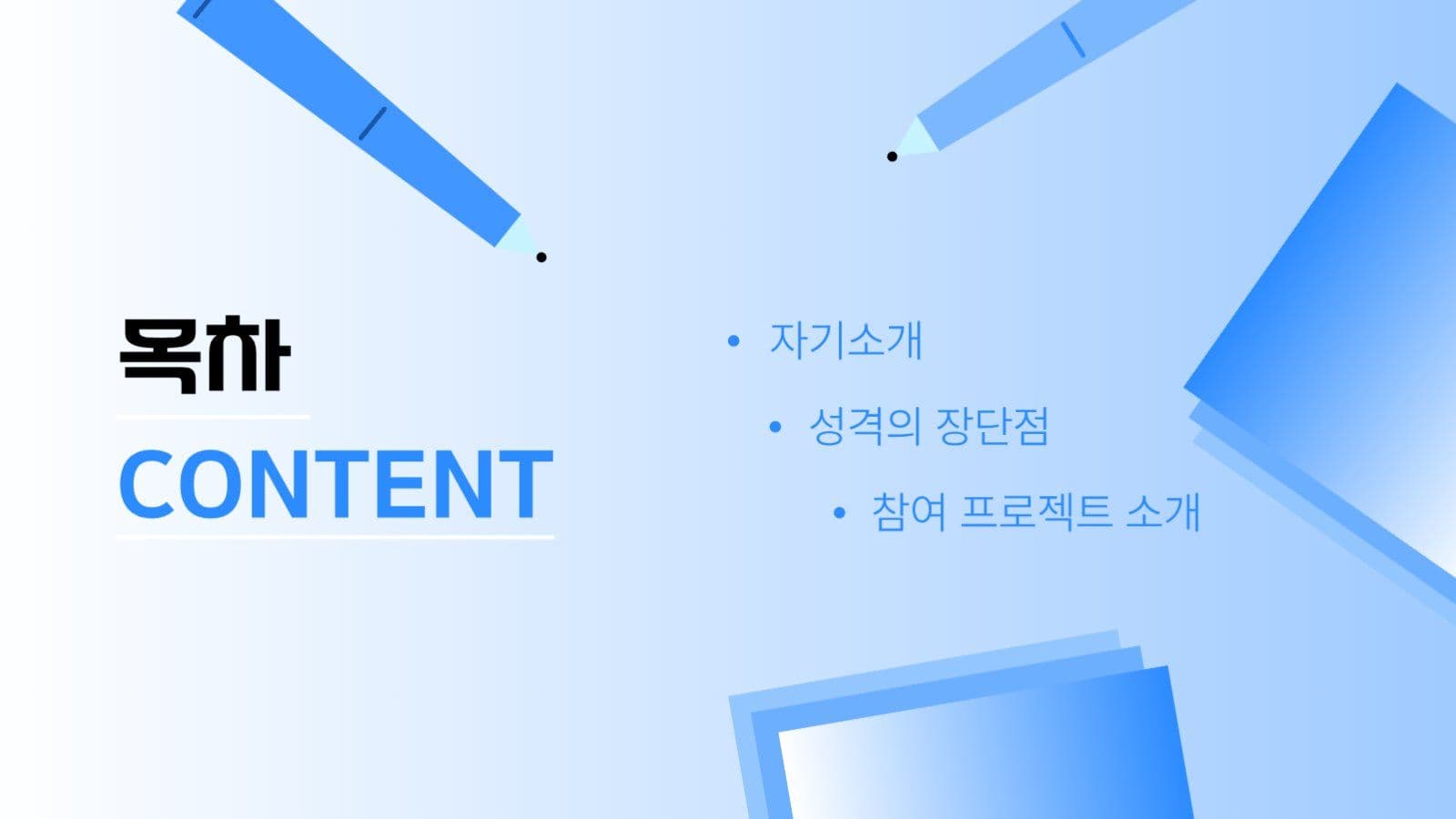 목차

CONTENT

• 자기소개
• 성격의 장단점
• 참여 프로젝트 소개